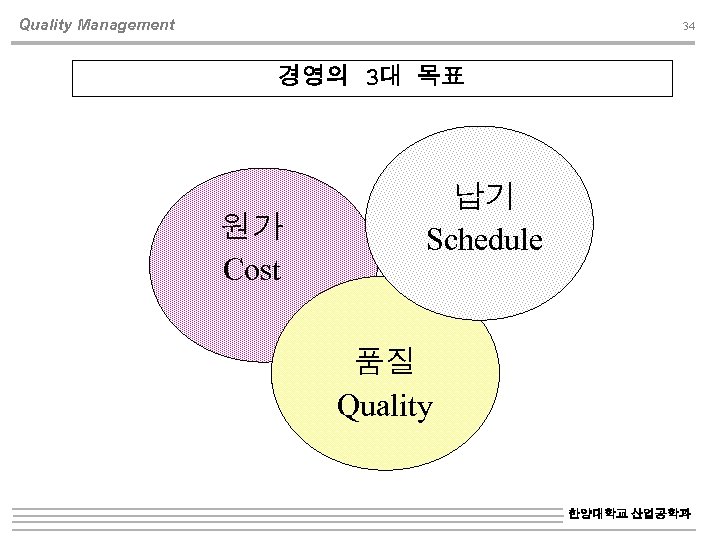 Quality Management

34

경영의 3대 목표

원가
Cost

납기
Schedule

품질
Quality

한양대학교 산업공학과